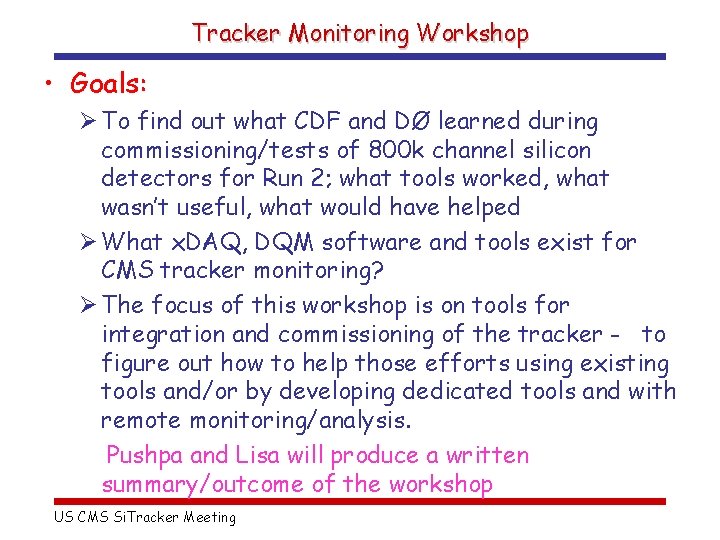 Tracker Monitoring Workshop

• Goals:

➢ To find out what CDF and DØ learned during commissioning/tests of 800k channel silicon detectors for Run 2; what tools worked, what wasn't useful, what would have helped

➢ What xDAQ, DQM software and tools exist for CMS tracker monitoring?

➢ The focus of this workshop is on tools for integration and commissioning of the tracker - to figure out how to help those efforts using existing tools and/or by developing dedicated tools and with remote monitoring/analysis.

Pushpa and Lisa will produce a written summary/outcome of the workshop

US CMS SiTracker Meeting